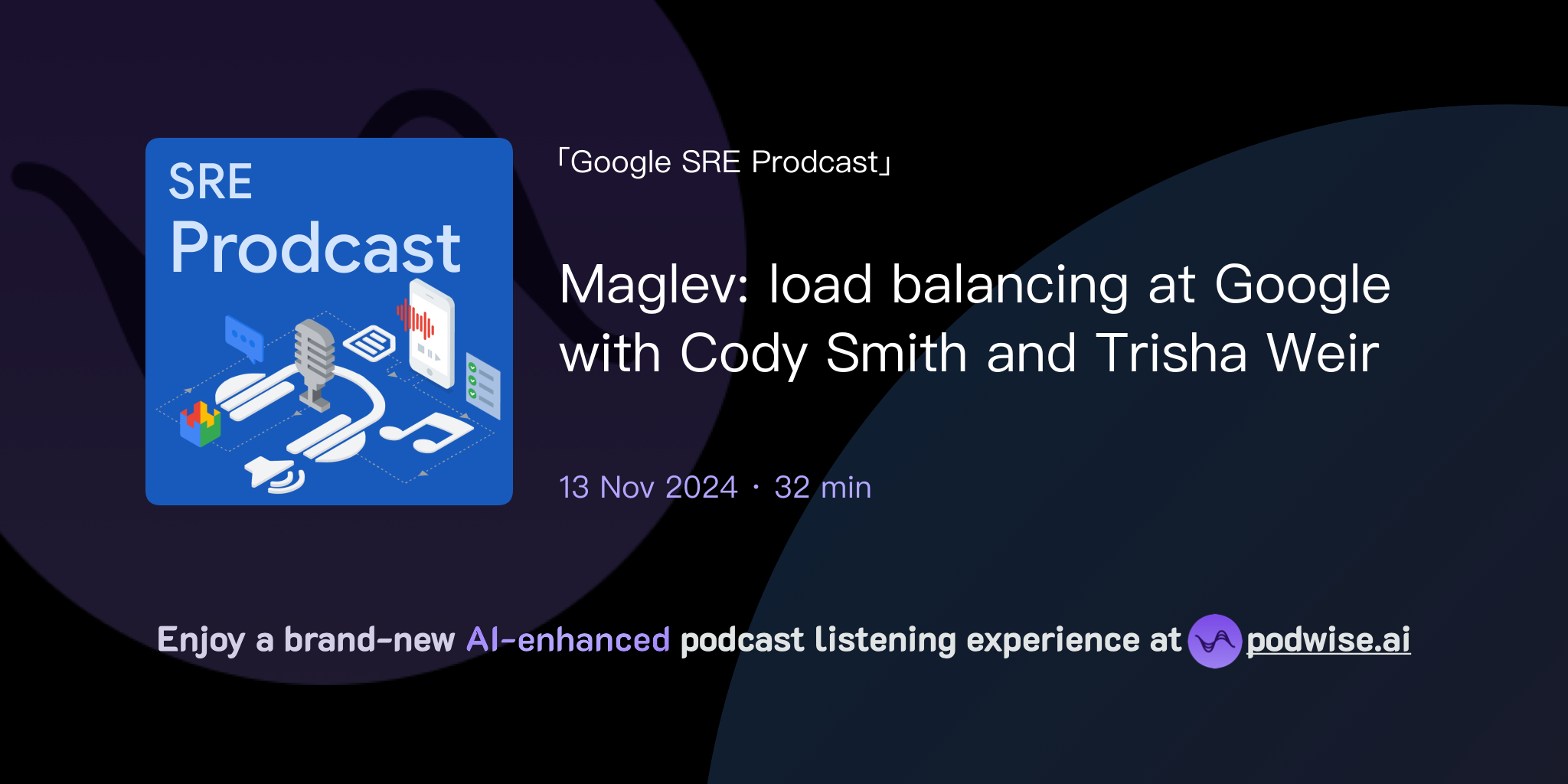 SRE
Prodcast

「Google SRE Prodcast」

Maglev: load balancing at Google with Cody Smith and Trisha Weir

13 Nov 2024 · 32 min

Enjoy a brand-new AI-enhanced podcast listening experience at podwise.ai